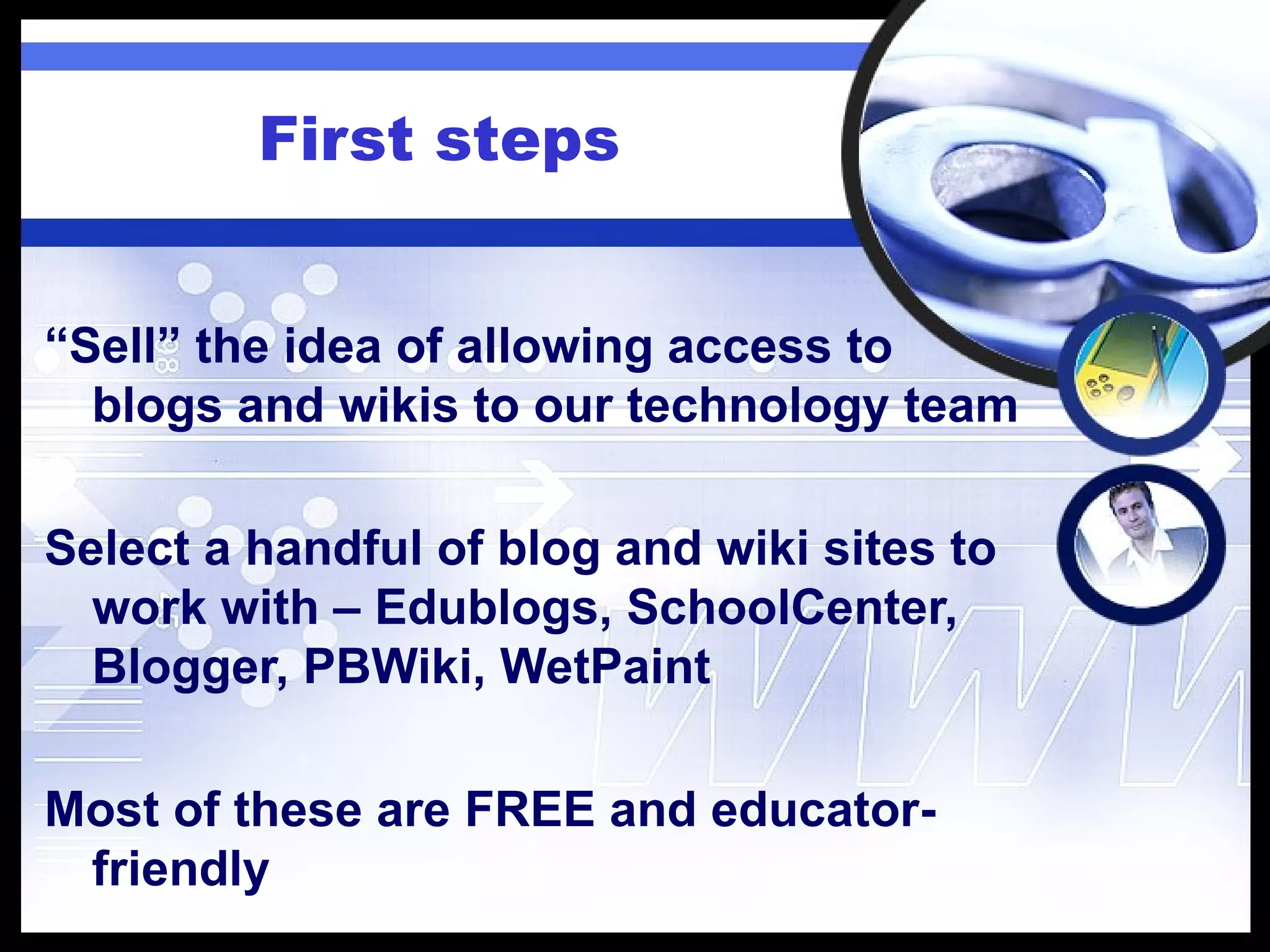 First steps

“Sell” the idea of allowing access to blogs and wikis to our technology team

Select a handful of blog and wiki sites to work with – Edublogs, SchoolCenter, Blogger, PBWiki, WetPaint

Most of these are FREE and educator-friendly